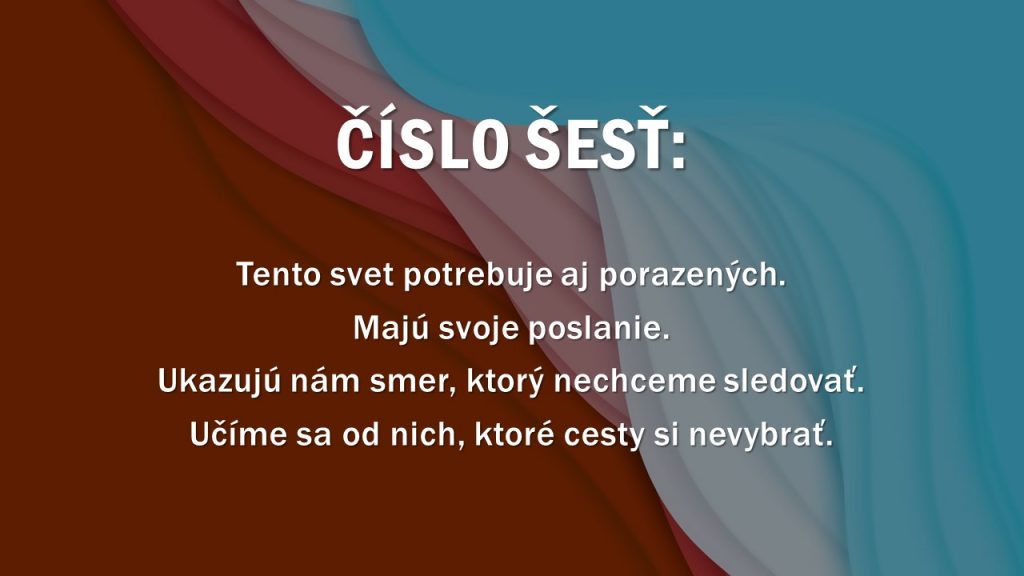 ČÍSLO ŠESŤ:

Tento svet potrebuje aj porazených.
Majú svoje poslanie.
Ukazujú nám smer, ktorý nechceme sledovať.
Učíme sa od nich, ktoré cesty si nevybrať.